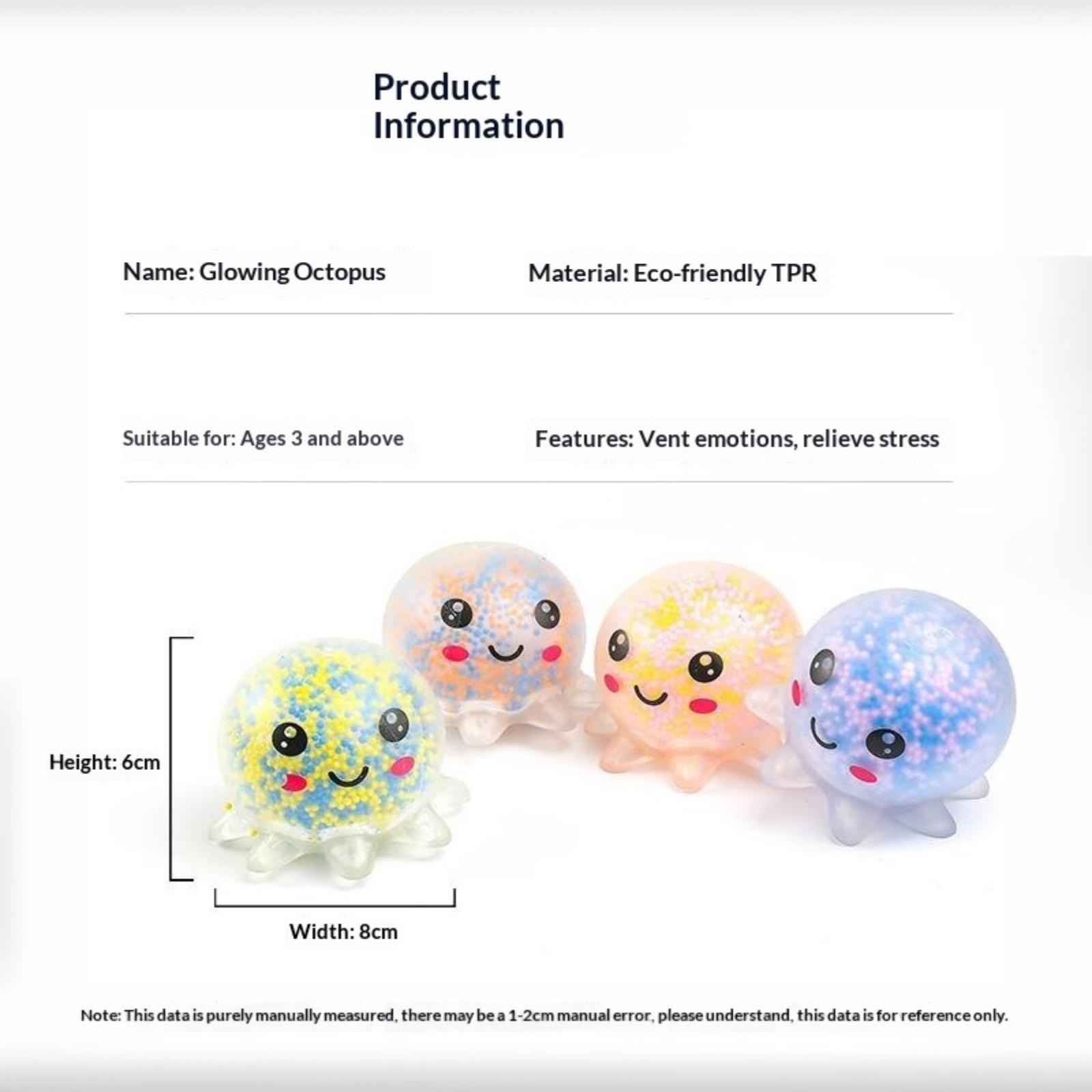 Product
Information

Name: Glowing Octopus

Material: Eco-friendly TPR

Suitable for: Ages 3 and above

Features: Vent emotions, relieve stress

Height: 6cm

Width: 8cm

Note: This data is purely manually measured, there may be a 1-2cm manual error, please understand, this data is for reference only.